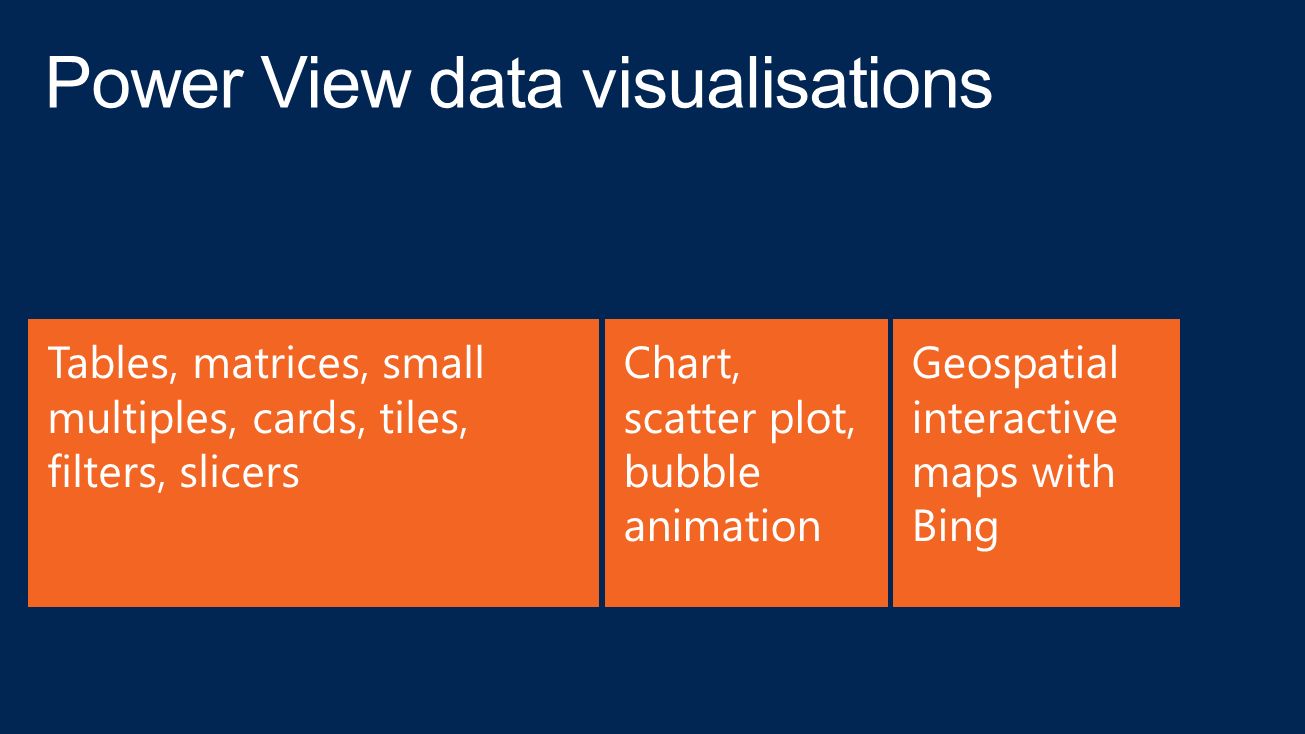 Power View data visualisations

Tables, matrices, small multiples, cards, tiles, filters, slicers

Chart, scatter plot, bubble animation

Geospatial interactive maps with Bing